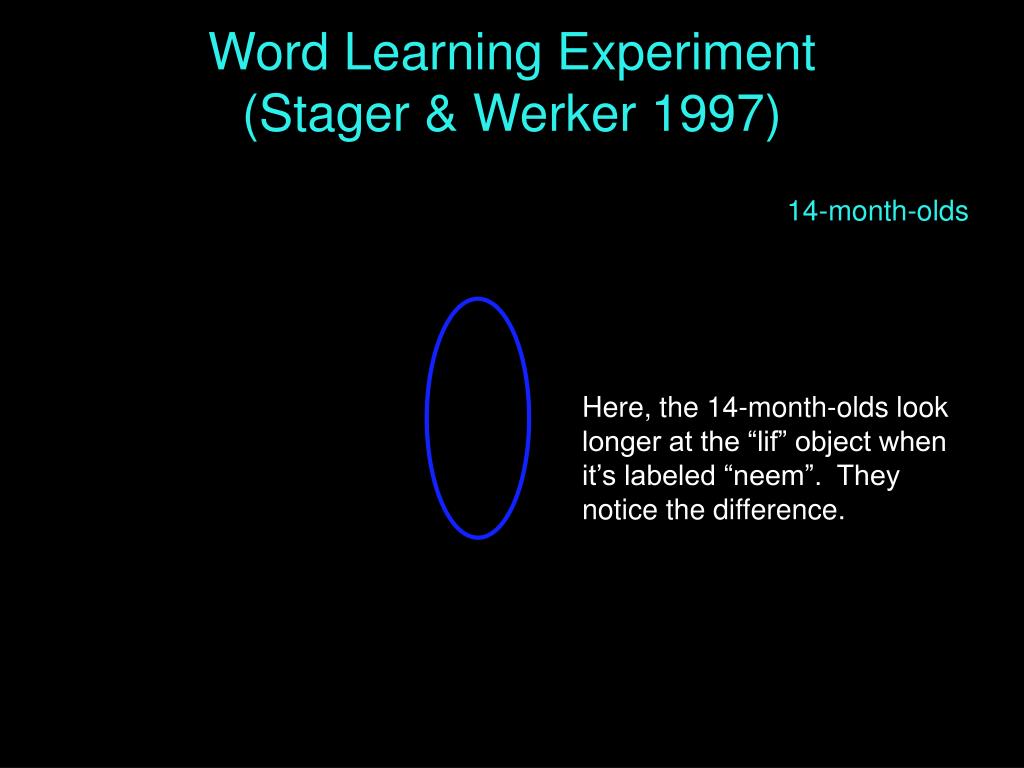 Word Learning Experiment
(Stager & Werker 1997)

14-month-olds

Here, the 14-month-olds look longer at the “lif” object when it’s labeled “neem”. They notice the difference.